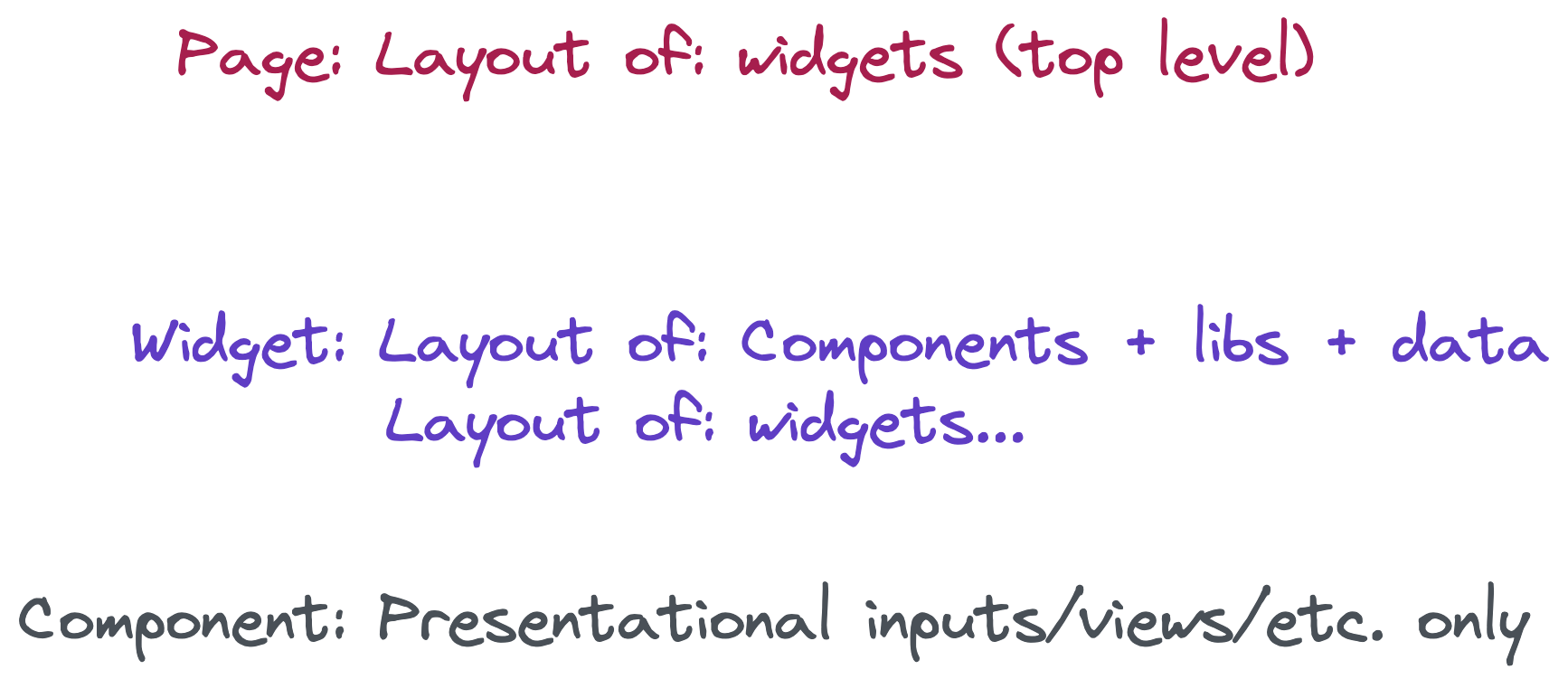 Page: Layout of: widgets (top level)

Widget: Layout of: Components + libs + data
Layout of: widgets...

Component: Presentational inputs/views/etc. only